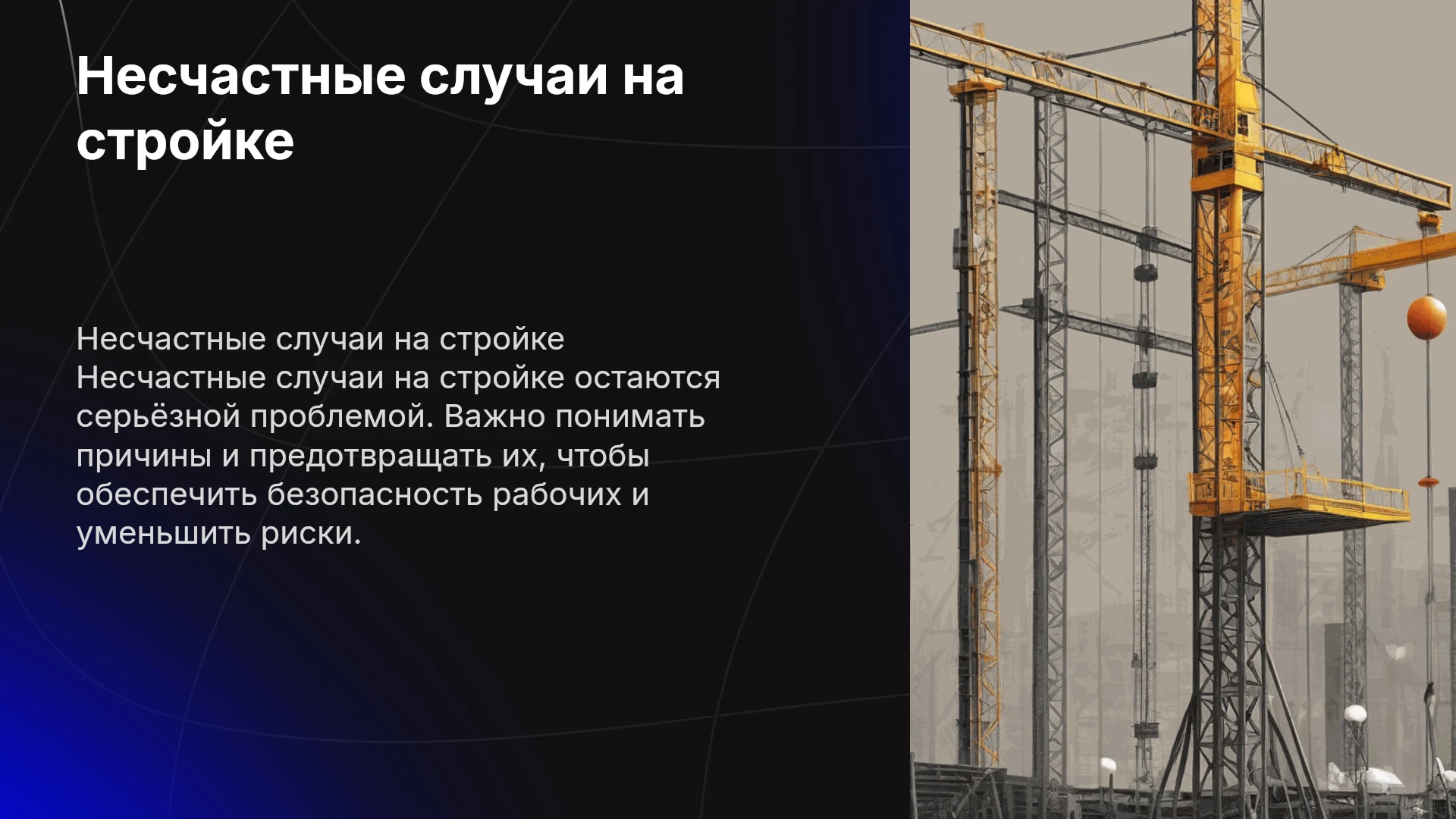 Несчастные случаи на стройке

Несчастные случаи на стройке
Несчастные случаи на стройке остаются серьёзной проблемой. Важно понимать причины и предотвращать их, чтобы обеспечить безопасность рабочих и уменьшить риски.